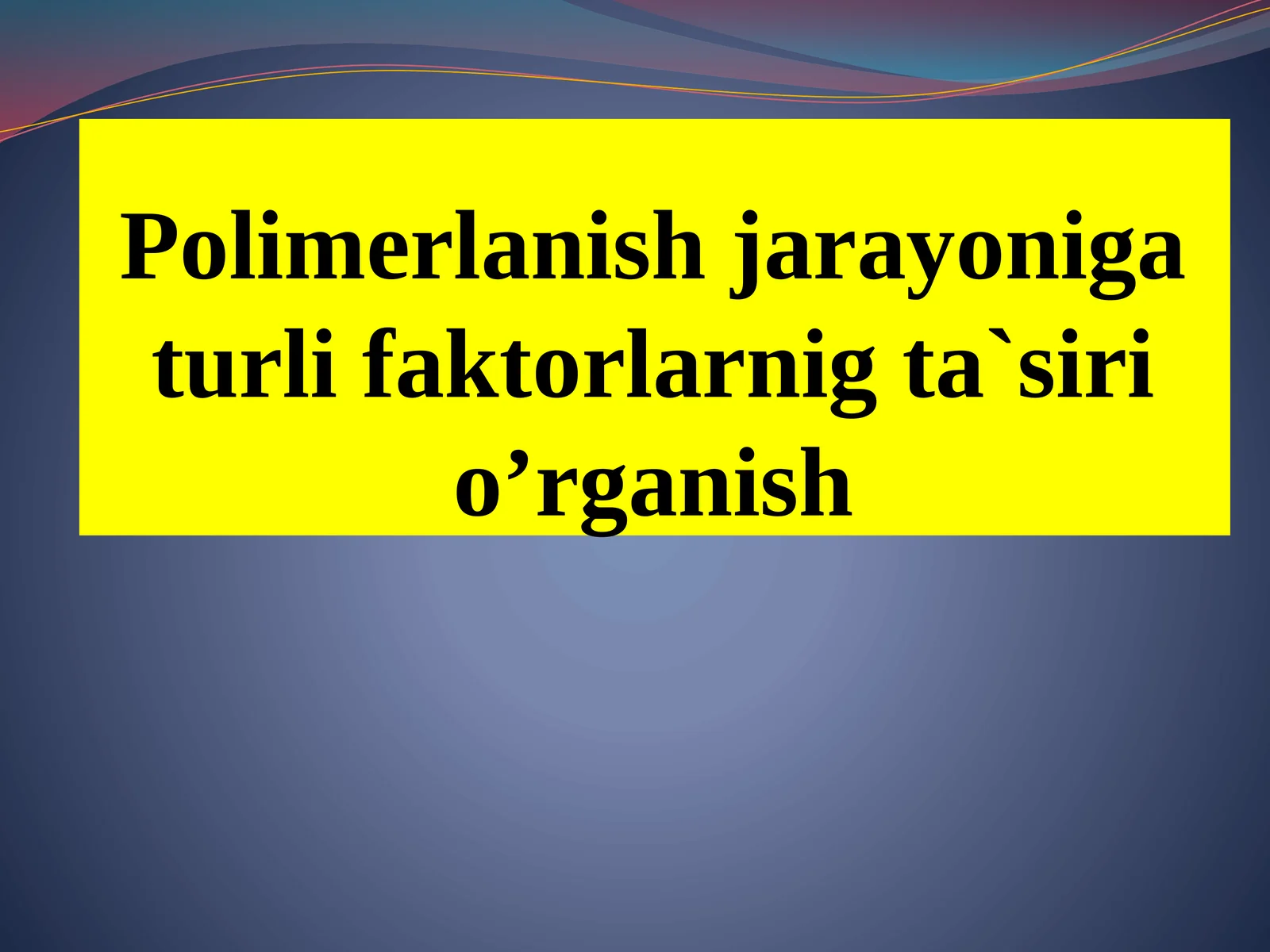 Polimerlanish jarayoniga turli faktorlarnig ta`siri o’rganish